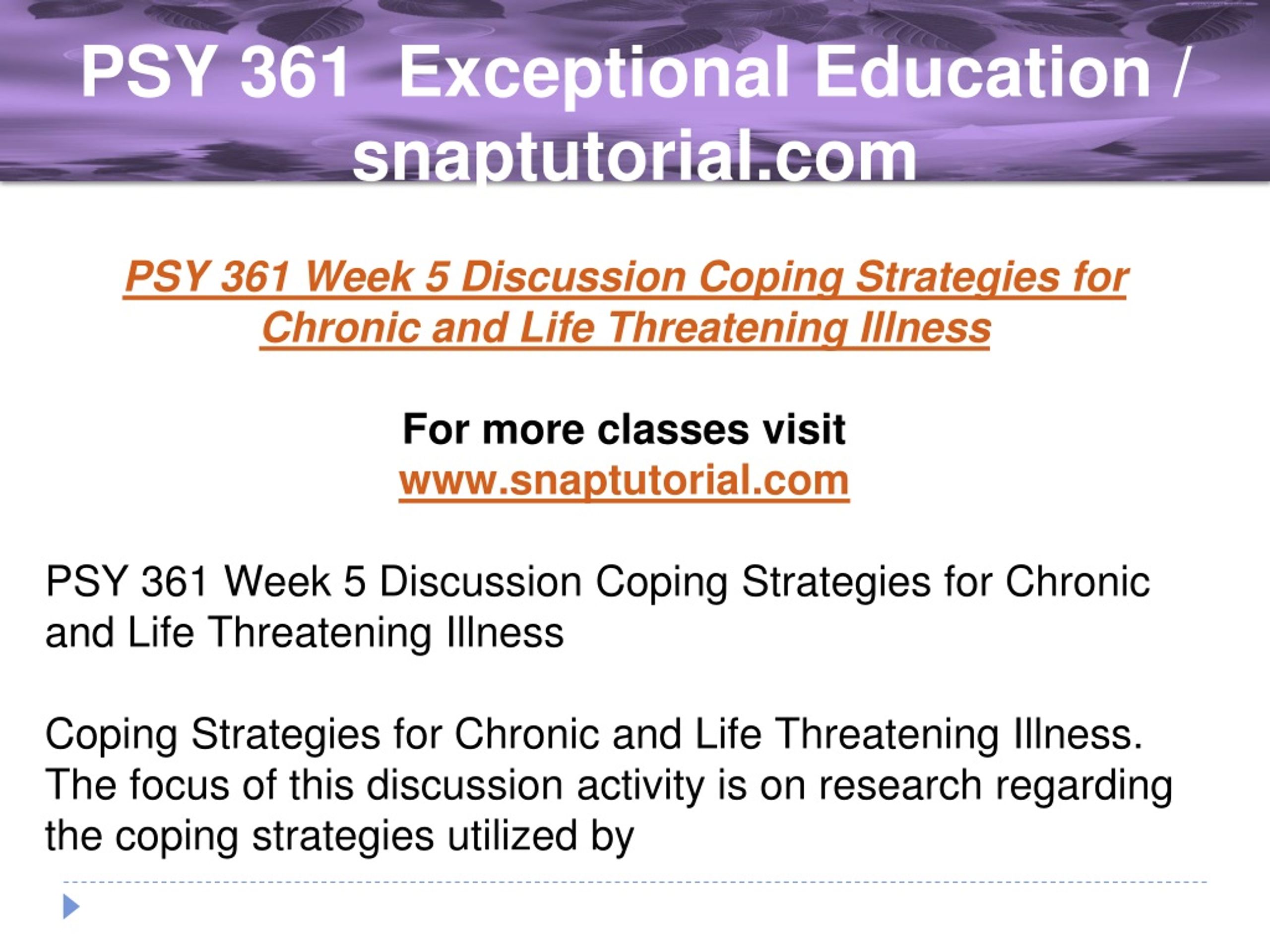 PSY 361 Exceptional Education / snaptutorial.com

PSY 361 Week 5 Discussion Coping Strategies for Chronic and Life Threatening Illness

For more classes visit
www.snaptutorial.com

PSY 361 Week 5 Discussion Coping Strategies for Chronic and Life Threatening Illness

Coping Strategies for Chronic and Life Threatening Illness. The focus of this discussion activity is on research regarding the coping strategies utilized by